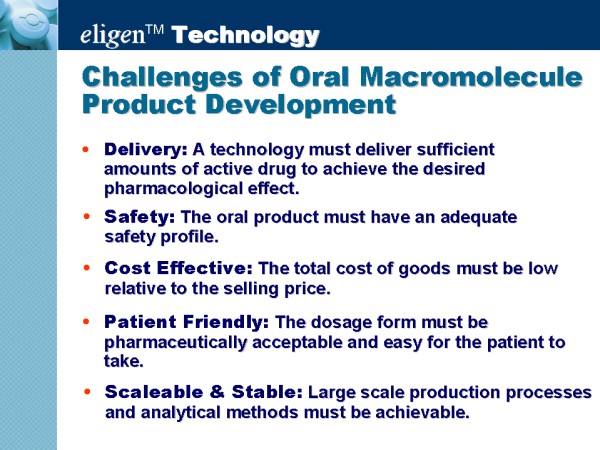 eligen™ Technology

Challenges of Oral Macromolecule Product Development

• Delivery: A technology must deliver sufficient amounts of active drug to achieve the desired pharmacological effect.

• Safety: The oral product must have an adequate safety profile.

• Cost Effective: The total cost of goods must be low relative to the selling price.

• Patient Friendly: The dosage form must be pharmaceutically acceptable and easy for the patient to take.

• Scaleable & Stable: Large scale production processes and analytical methods must be achievable.